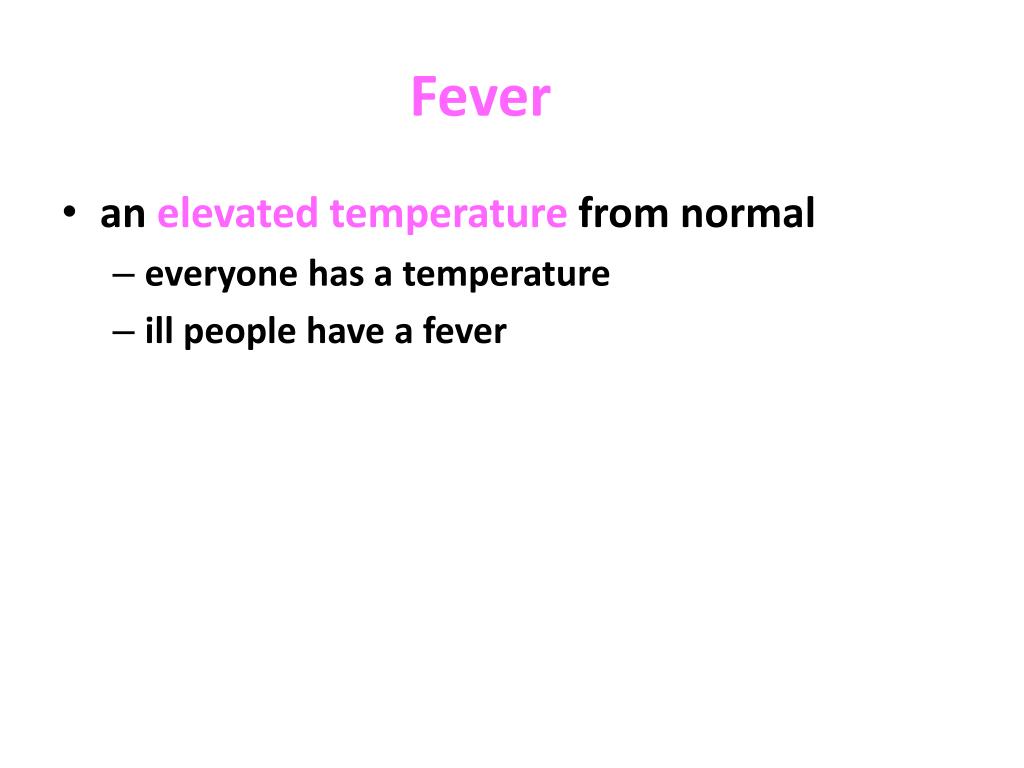 Fever

• an elevated temperature from normal
– everyone has a temperature
– ill people have a fever